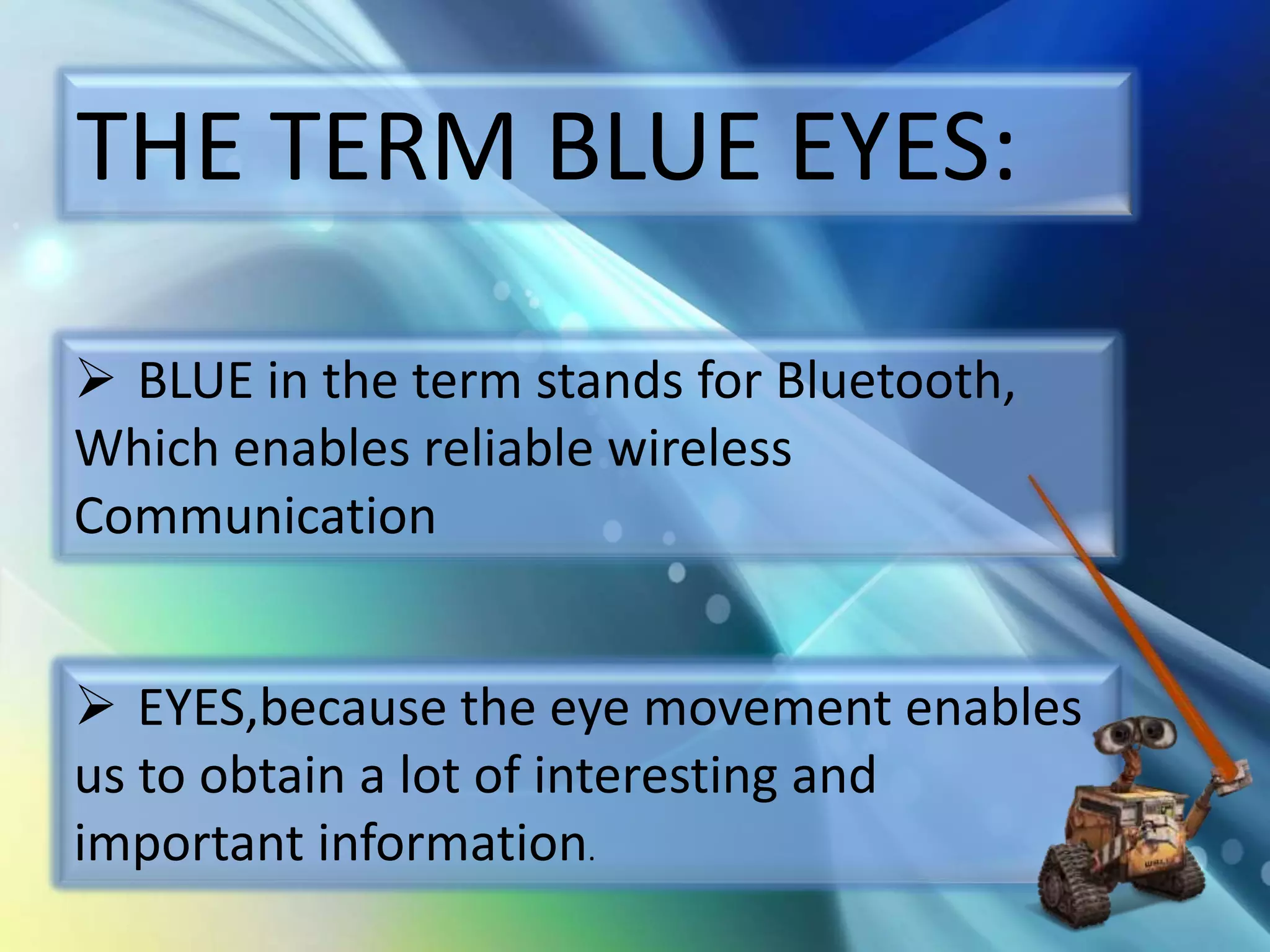 THE TERM BLUE EYES:

➢ BLUE in the term stands for Bluetooth, Which enables reliable wireless Communication

➢ EYES,because the eye movement enables us to obtain a lot of interesting and important information.